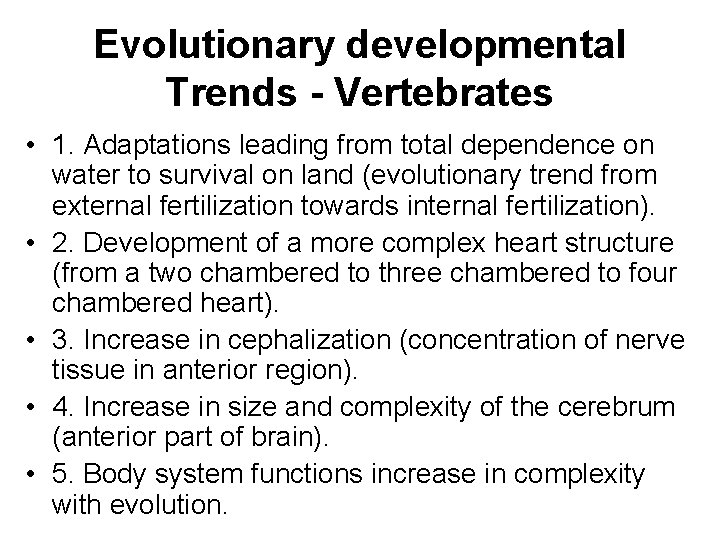 Evolutionary developmental Trends - Vertebrates

• 1. Adaptations leading from total dependence on water to survival on land (evolutionary trend from external fertilization towards internal fertilization).
• 2. Development of a more complex heart structure (from a two chambered to three chambered to four chambered heart).
• 3. Increase in cephalization (concentration of nerve tissue in anterior region).
• 4. Increase in size and complexity of the cerebrum (anterior part of brain).
• 5. Body system functions increase in complexity with evolution.